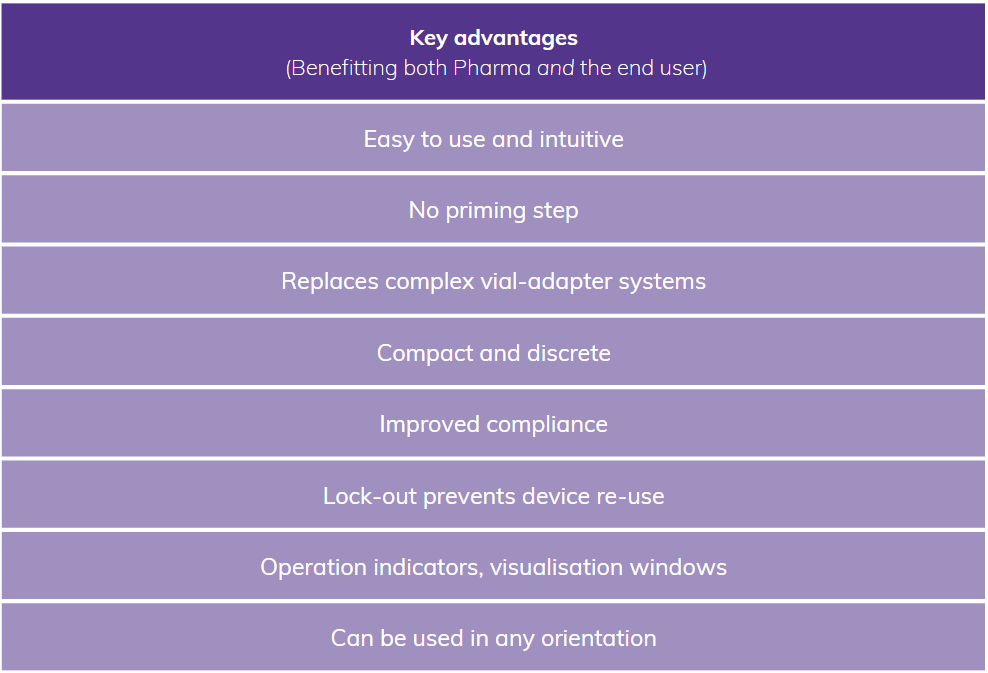 | Key advantages (Benefitting both Pharma and the end user) |
|---|
| Easy to use and intuitive |
| No priming step |
| Replaces complex vial-adapter systems |
| Compact and discrete |
| Improved compliance |
| Lock-out prevents device re-use |
| Operation indicators, visualisation windows |
| Can be used in any orientation |